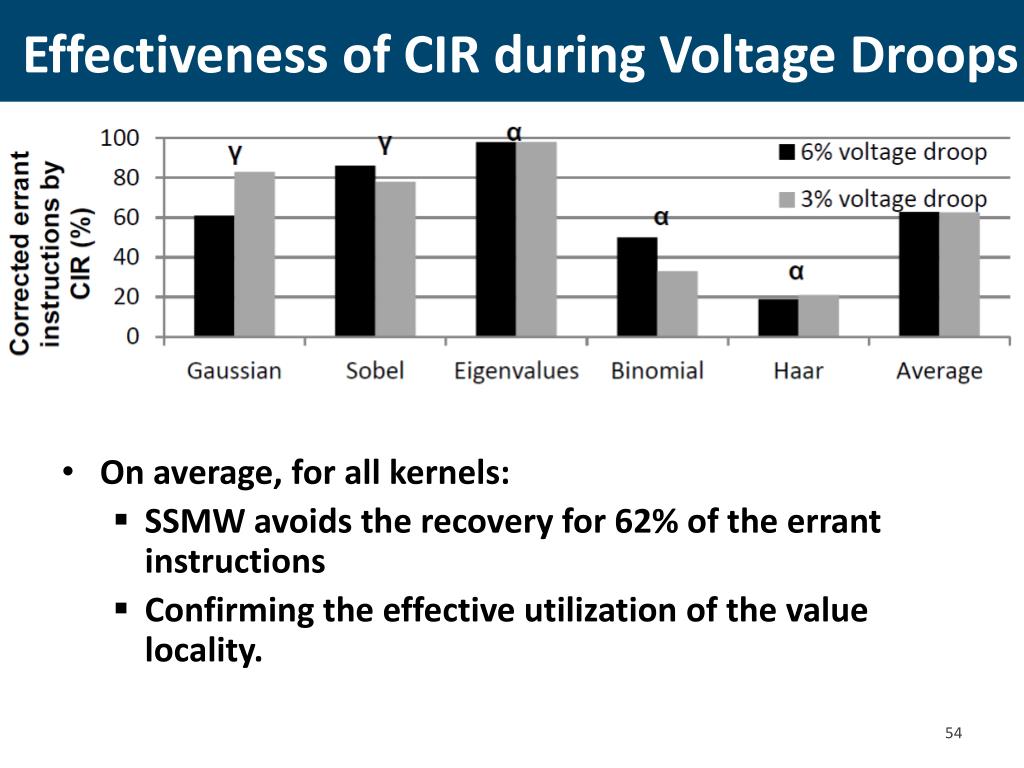 Effectiveness of CIR during Voltage Droops

Corrected errant instructions by CIR (%)

100
80
60
40
20
0

γ γ α α α

6% voltage droop
3% voltage droop

Gaussian Sobel Eigenvalues Binomial Haar Average

• On average, for all kernels:
▪ SSMW avoids the recovery for 62% of the errant instructions
▪ Confirming the effective utilization of the value locality.

54